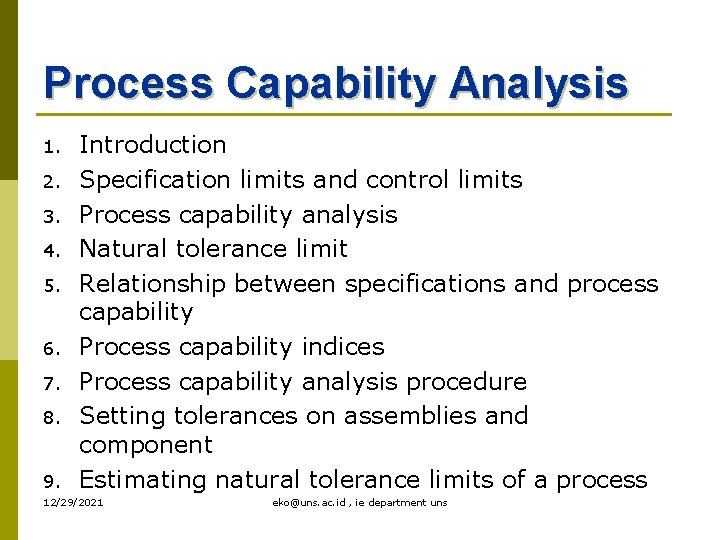 Process Capability Analysis

1. Introduction
2. Specification limits and control limits
3. Process capability analysis
4. Natural tolerance limit
5. Relationship between specifications and process capability
6. Process capability indices
7. Process capability analysis procedure
8. Setting tolerances on assemblies and component
9. Estimating natural tolerance limits of a process

12/29/2021

eko@uns.ac.id , ie department uns